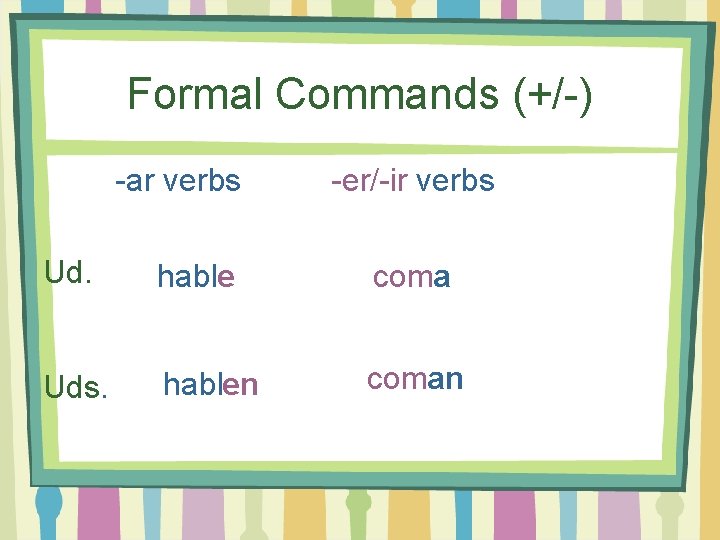 Formal Commands (+/-)

|  | -ar verbs | -er/-ir verbs |
|---|---|---|
| Ud. | hable | coma |
| Uds. | hablen | coman |